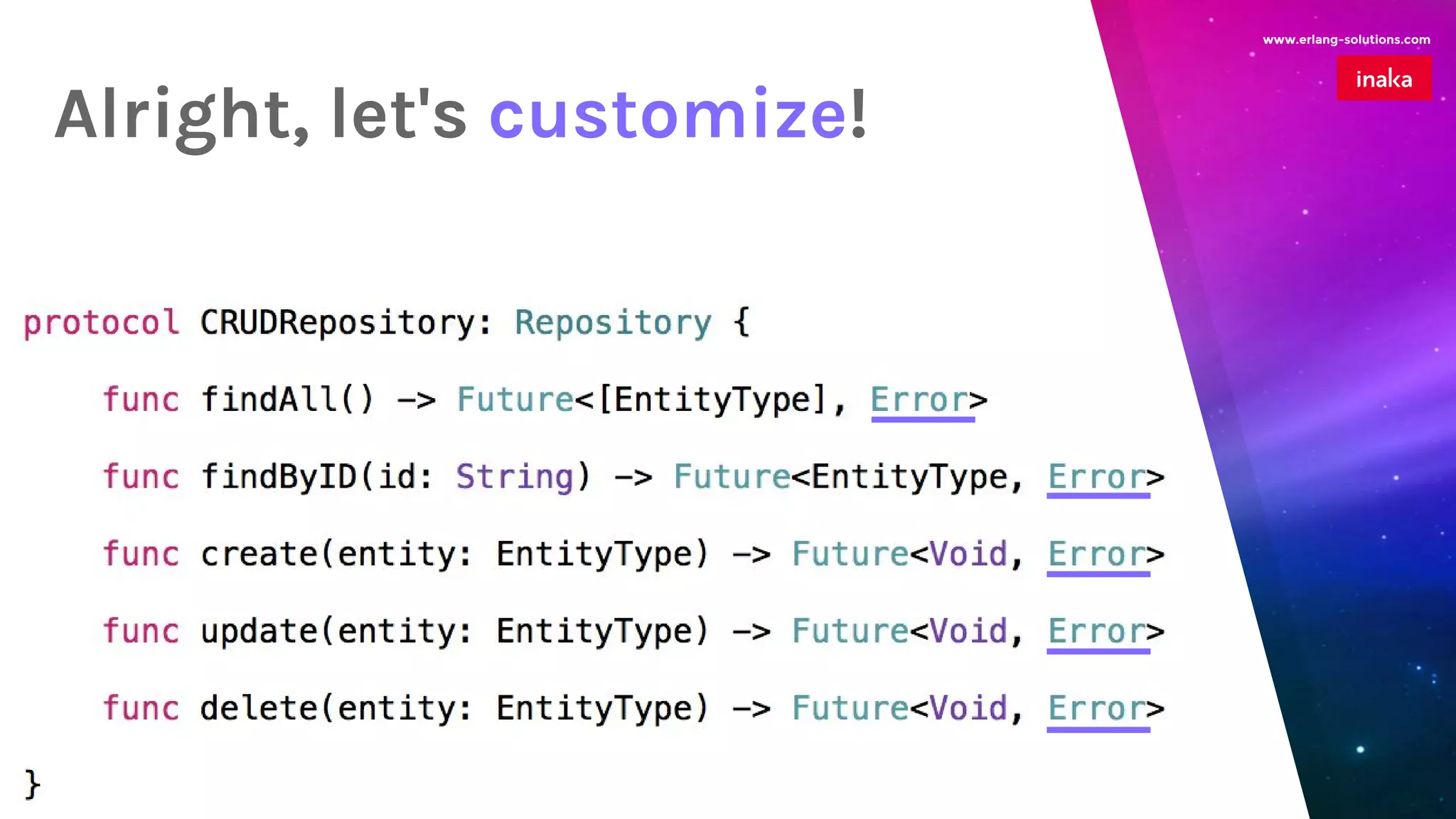 www.erlang-solutions.com

inaka

Alright, let's customize!

protocol CRUDRepository: Repository {

func findAll() -> Future<[EntityType], Error>

func findByID(id: String) -> Future<EntityType, Error>

func create(entity: EntityType) -> Future<Void, Error>

func update(entity: EntityType) -> Future<Void, Error>

func delete(entity: EntityType) -> Future<Void, Error>

}